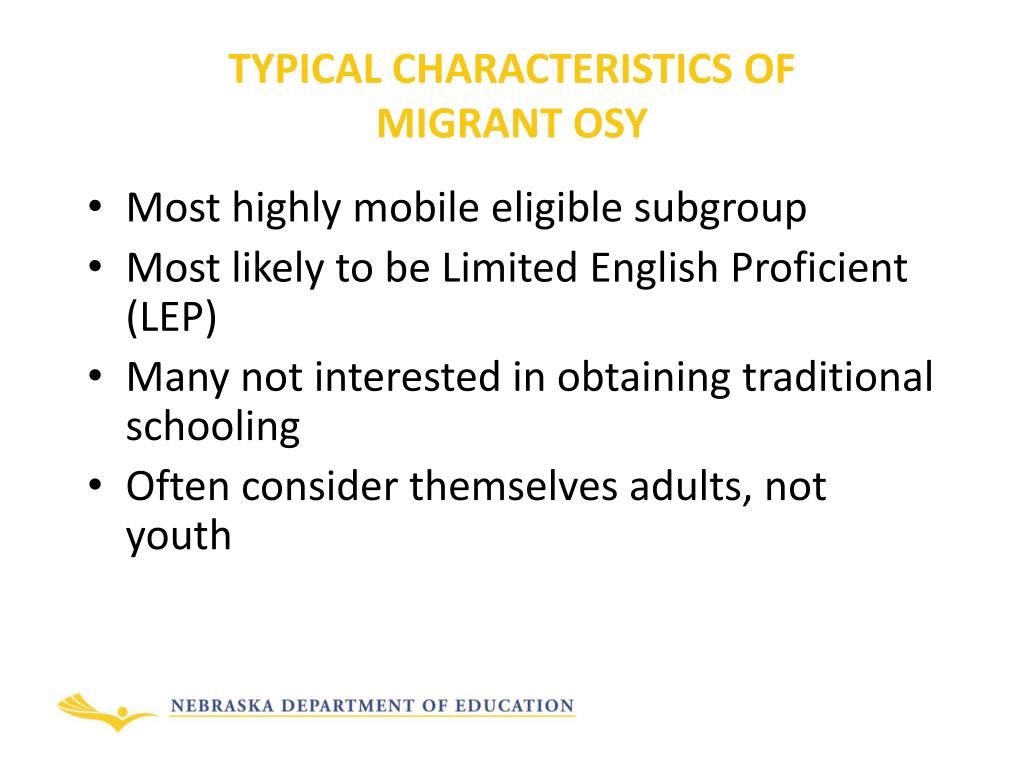 TYPICAL CHARACTERISTICS OF MIGRANT OSY

• Most highly mobile eligible subgroup
• Most likely to be Limited English Proficient (LEP)
• Many not interested in obtaining traditional schooling
• Often consider themselves adults, not youth

NEBRASKA DEPARTMENT OF EDUCATION